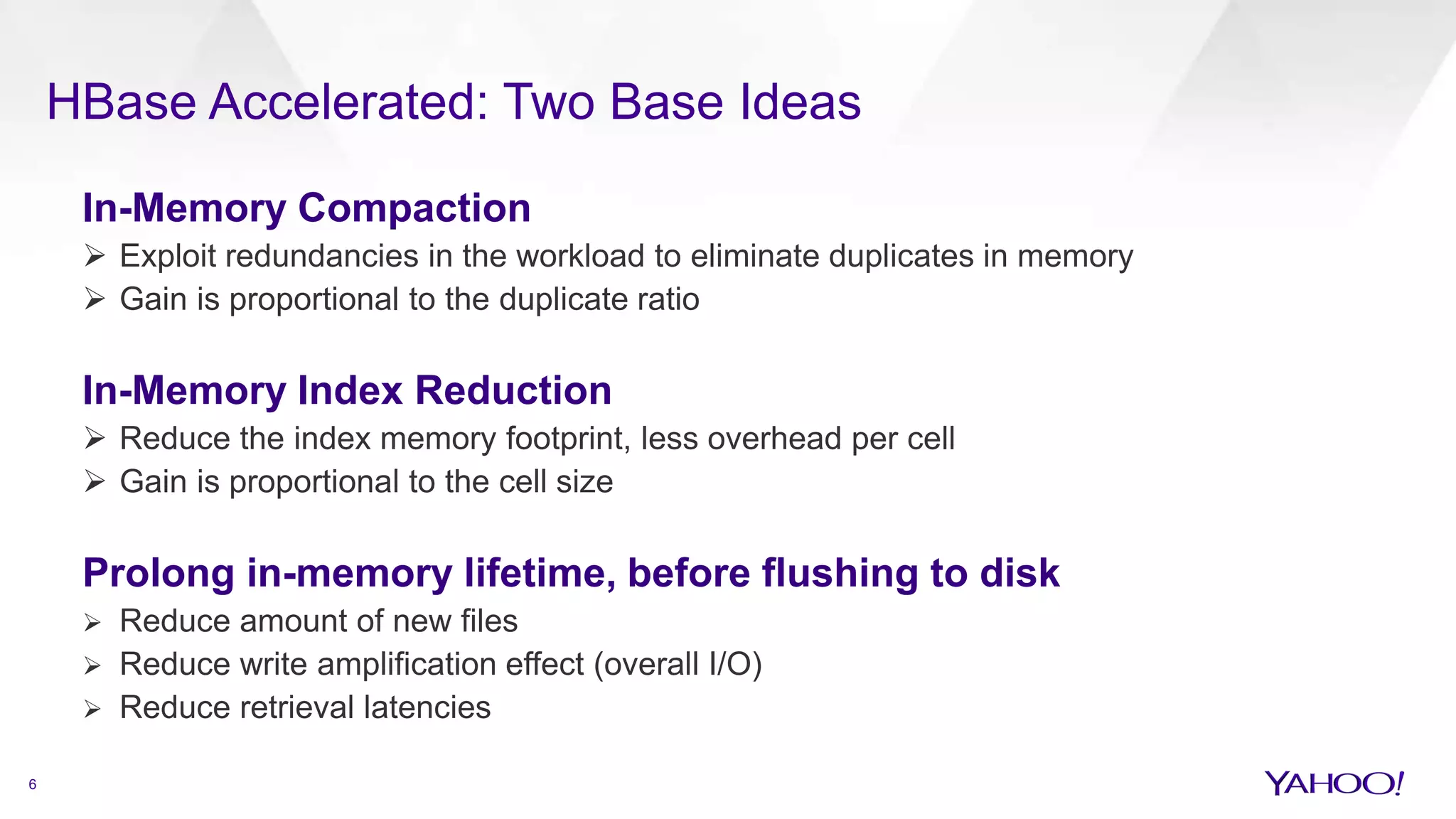 HBase Accelerated: Two Base Ideas

In-Memory Compaction
➢ Exploit redundancies in the workload to eliminate duplicates in memory
➢ Gain is proportional to the duplicate ratio

In-Memory Index Reduction
➢ Reduce the index memory footprint, less overhead per cell
➢ Gain is proportional to the cell size

Prolong in-memory lifetime, before flushing to disk
➢ Reduce amount of new files
➢ Reduce write amplification effect (overall I/O)
➢ Reduce retrieval latencies

6

YAHOO!